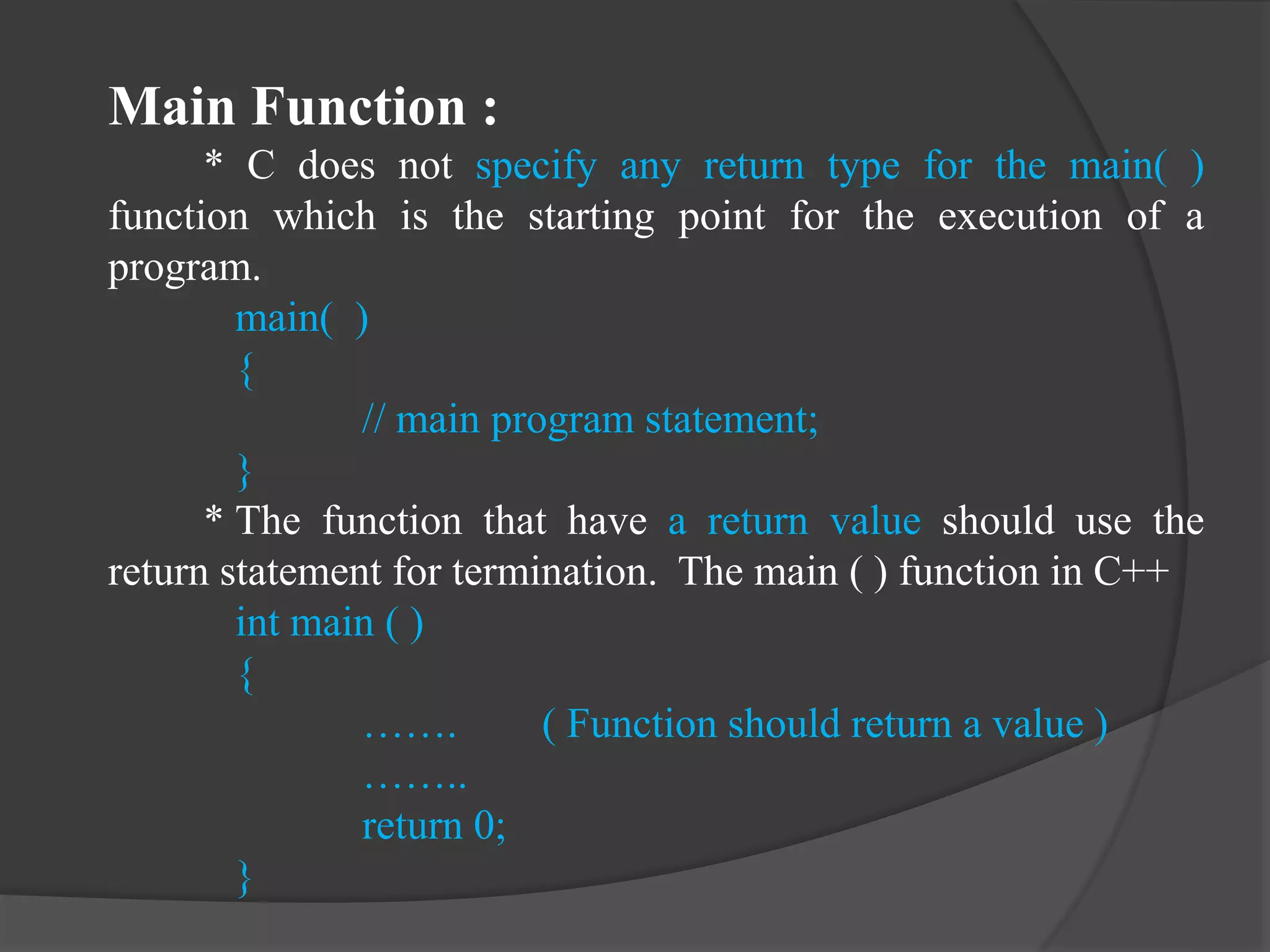 Main Function :

* C does not specify any return type for the main( ) function which is the starting point for the execution of a program.

main( )
{
// main program statement;
}

* The function that have a return value should use the return statement for termination. The main ( ) function in C++

int main ( )
{
……. ( Function should return a value )
……..
return 0;
}